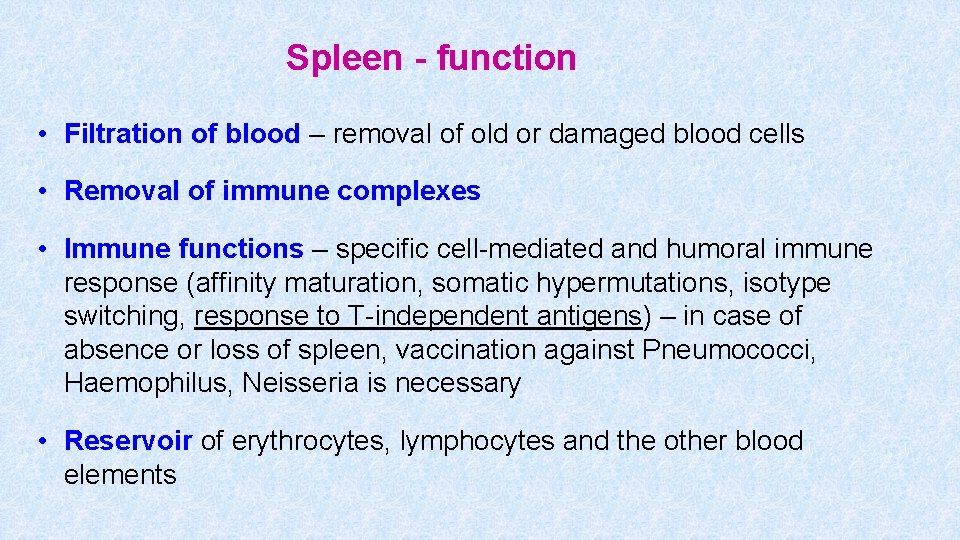 Spleen - function

• Filtration of blood – removal of old or damaged blood cells

• Removal of immune complexes

• Immune functions – specific cell-mediated and humoral immune response (affinity maturation, somatic hypermutations, isotype switching, response to T-independent antigens) – in case of absence or loss of spleen, vaccination against Pneumococci, Haemophilus, Neisseria is necessary

• Reservoir of erythrocytes, lymphocytes and the other blood elements